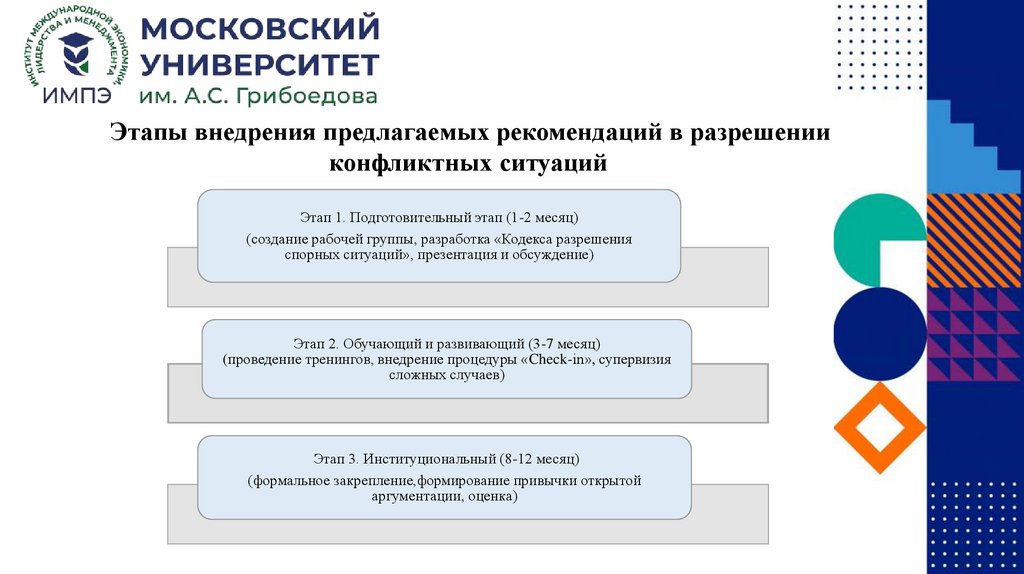 ИНСТИТУТ МЕЖДУНАРОДНОЙ ЭКОНОМИКИ ЛИДЕРСТВА И МЕНЕДЖМЕНТА
ИМПЭ

МОСКОВСКИЙ УНИВЕРСИТЕТ им. А.С. Грибоедова

Этапы внедрения предлагаемых рекомендаций в разрешении конфликтных ситуаций

Этап 1. Подготовительный этап (1-2 месяц)
(создание рабочей группы, разработка «Кодекса разрешения спорных ситуаций», презентация и обсуждение)

Этап 2. Обучающий и развивающий (3-7 месяц)
(проведение тренингов, внедрение процедуры «Check-in», супервизия сложных случаев)

Этап 3. Институциональный (8-12 месяц)
(формальное закрепление,формирование привычки открытой аргументации, оценка)